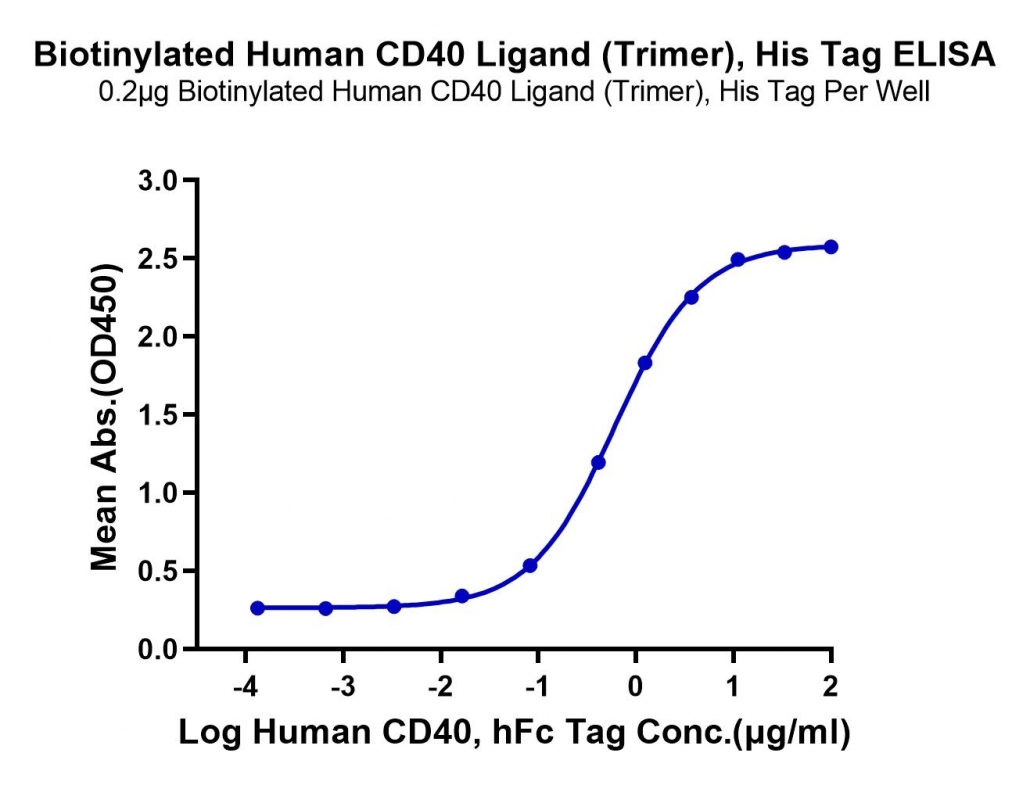 Biotinylated Human CD40 Ligand (Trimer), His Tag ELISA
0.2μg Biotinylated Human CD40 Ligand (Trimer), His Tag Per Well

Mean Abs.(OD450)

3.0
2.5
2.0
1.5
1.0
0.5
0.0

-4 -3 -2 -1 0 1 2

Log Human CD40, hFc Tag Conc.(μg/ml)